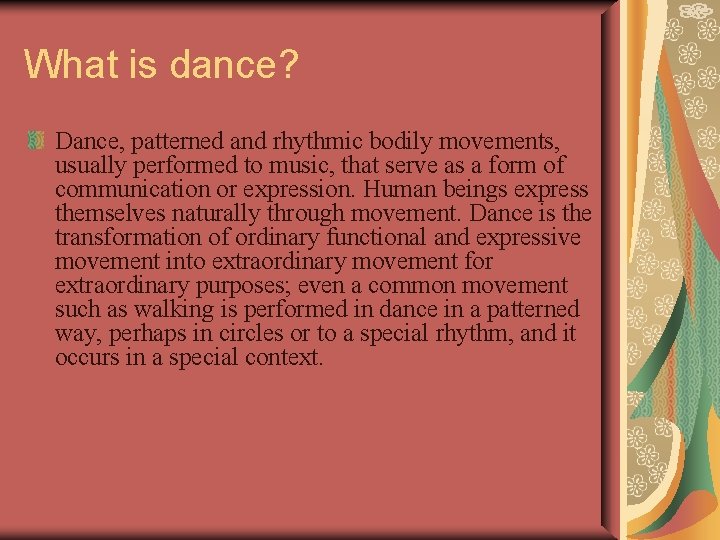 What is dance?

Dance, patterned and rhythmic bodily movements, usually performed to music, that serve as a form of communication or expression. Human beings express themselves naturally through movement. Dance is the transformation of ordinary functional and expressive movement into extraordinary movement for extraordinary purposes; even a common movement such as walking is performed in dance in a patterned way, perhaps in circles or to a special rhythm, and it occurs in a special context.